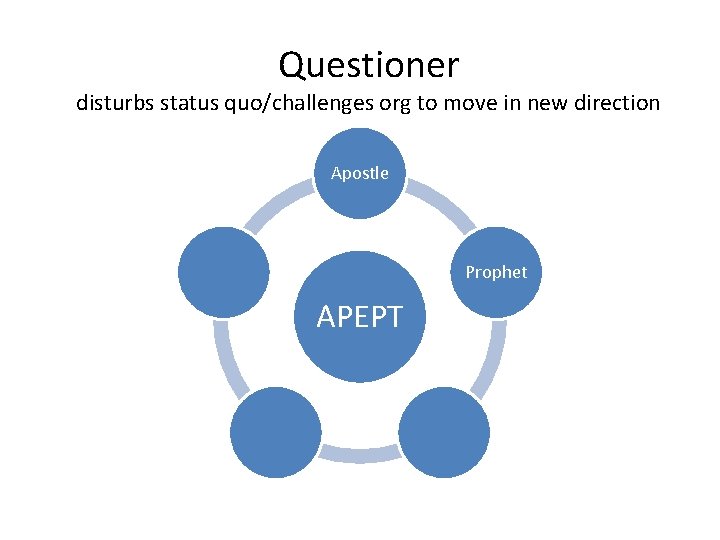 Questioner
disturbs status quo/challenges org to move in new direction

Apostle

Prophet

APEPT